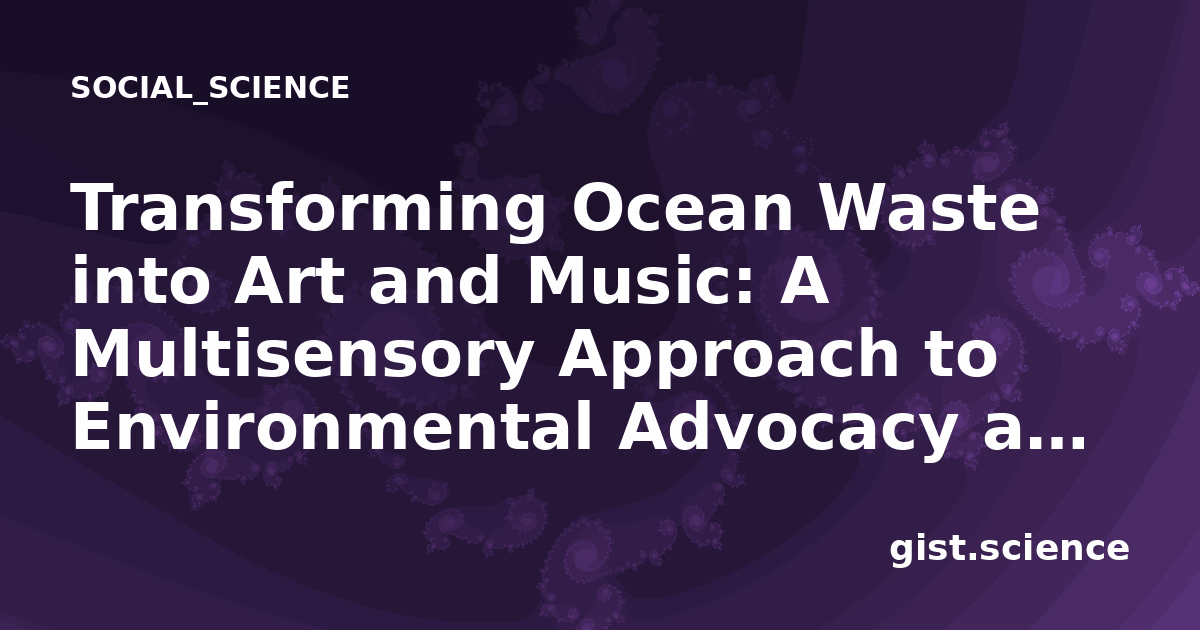 SOCIAL_SCIENCE

Transforming Ocean Waste into Art and Music: A Multisensory Approach to Environmental Advocacy a…

gist.science